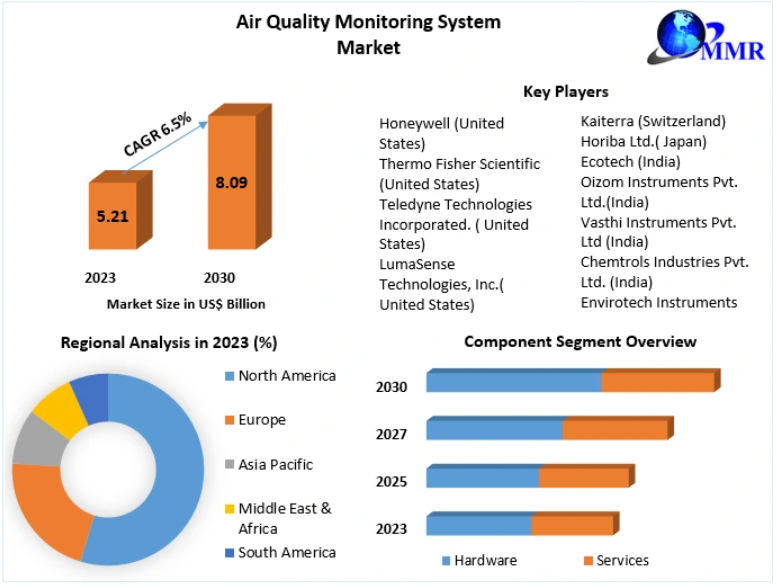 Air Quality Monitoring System Market

MMR

CAGR 6.5%

5.21

8.09

2023

2030

Market Size in US$ Billion

Key Players

Honeywell (United States)
Thermo Fisher Scientific (United States)
Teledyne Technologies Incorporated. ( United States)
LumaSense Technologies, Inc.( United States)

Kaiterra (Switzerland)
Horiba Ltd.( Japan)
Ecotech (India)
Oizom Instruments Pvt. Ltd.(India)
Vasthi Instruments Pvt. Ltd (India)
Chemtrols Industries Pvt. Ltd. (India)
Envirotech Instruments

Regional Analysis in 2023 (%)

North America

Europe

Asia Pacific

Middle East & Africa

South America

Component Segment Overview

2030

2027

2025

2023

Hardware

Services